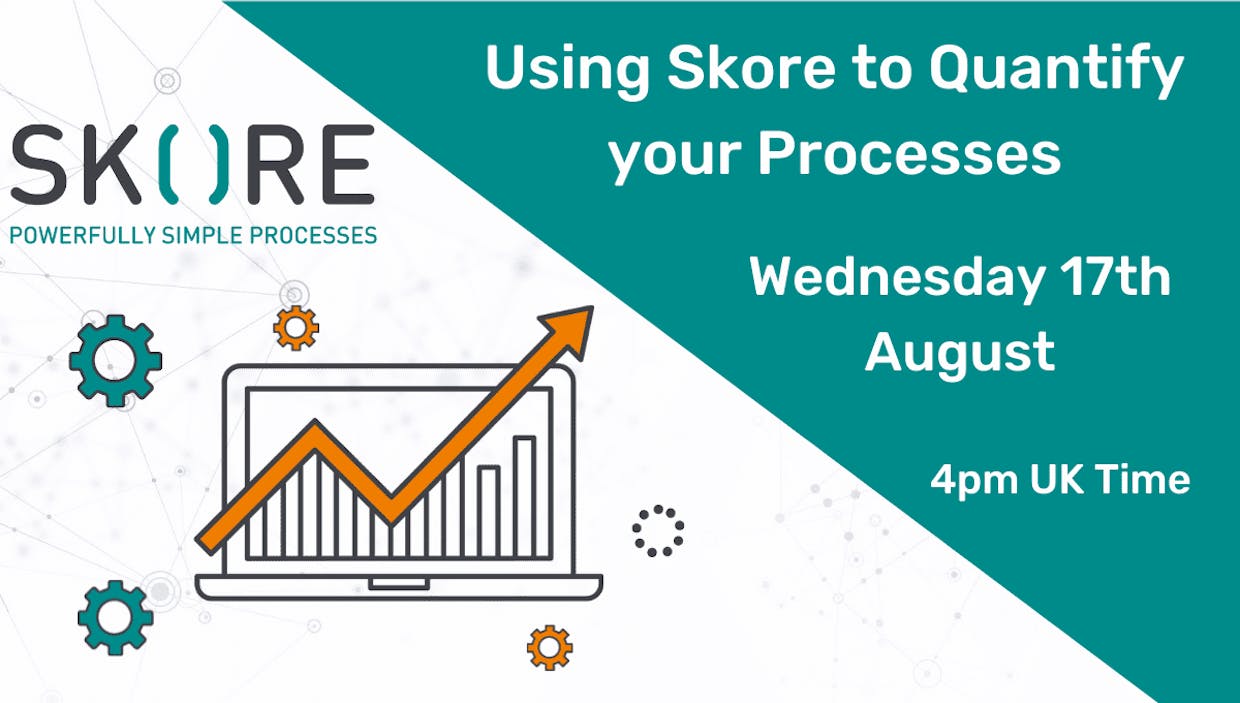 SK()RE
POWERFULLY SIMPLE PROCESSES

Using Skore to Quantify your Processes

Wednesday 17th August

4pm UK Time